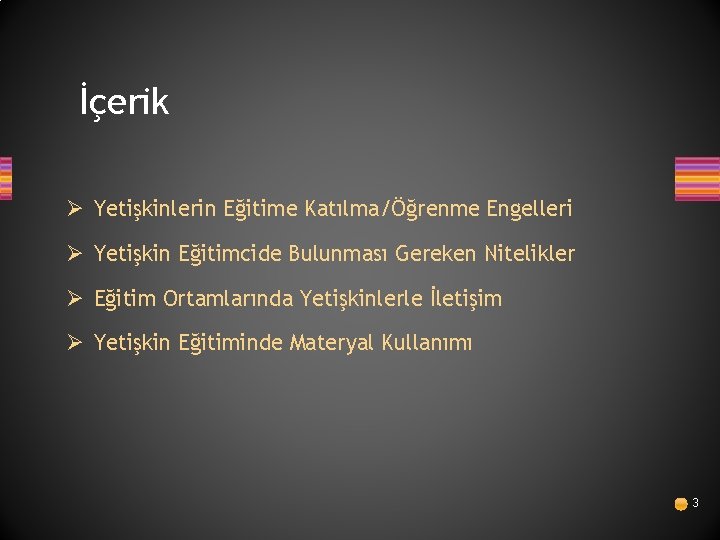 İçerik

➢ Yetişkinlerin Eğitime Katılma/Öğrenme Engelleri

➢ Yetişkin Eğitimcide Bulunması Gereken Nitelikler

➢ Eğitim Ortamlarında Yetişkinlerle İletişim

➢ Yetişkin Eğitiminde Materyal Kullanımı

3